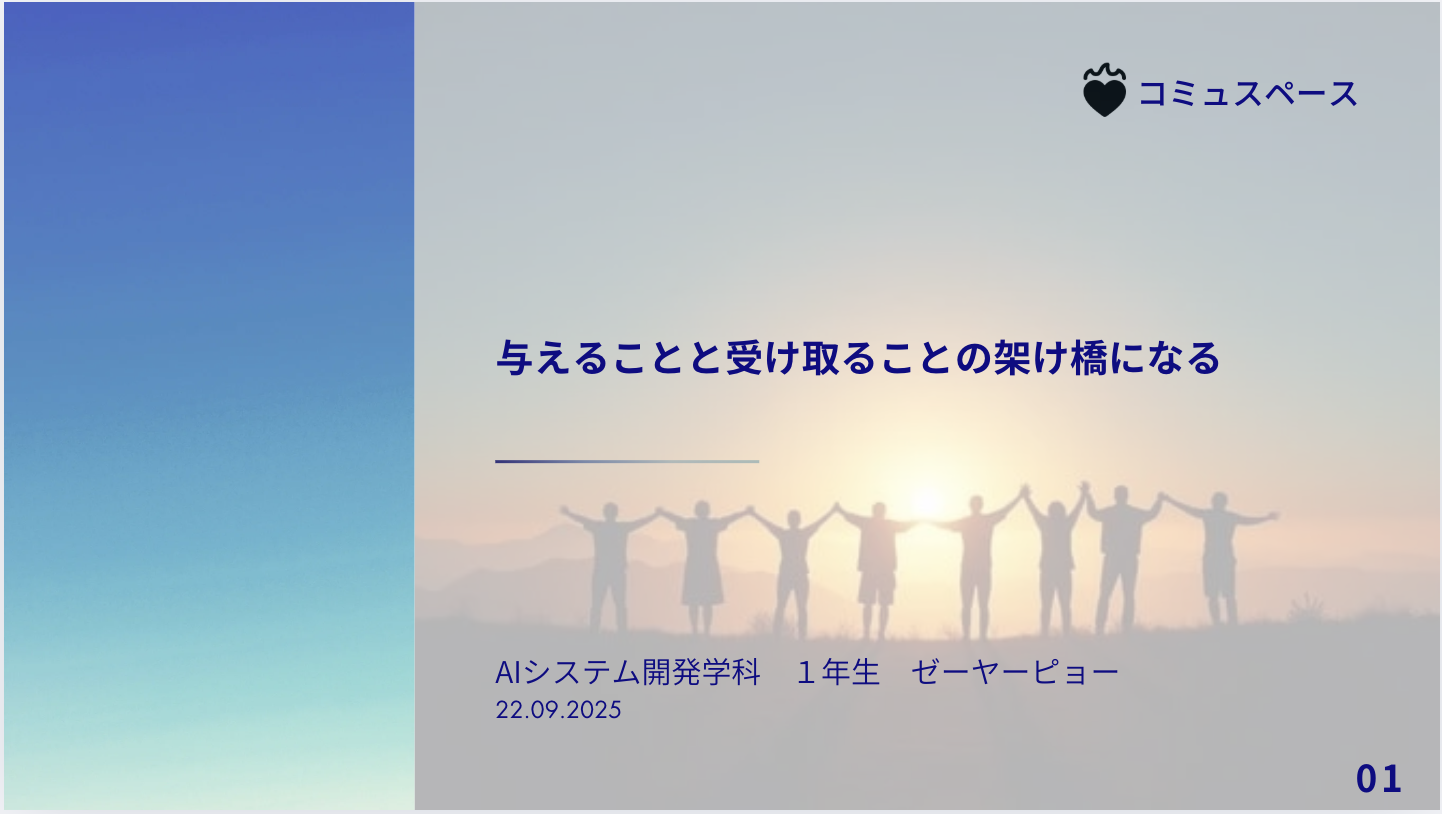 コミュスペース

与えることと受け取ることの架け橋になる

AIシステム開発学科　１年生　ゼーヤーピョー
22.09.2025

01